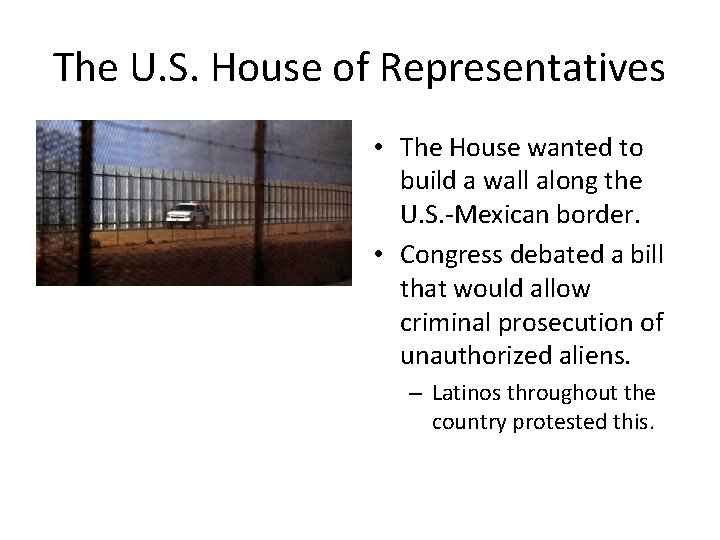 The U.S. House of Representatives

• The House wanted to build a wall along the U.S.-Mexican border.
• Congress debated a bill that would allow criminal prosecution of unauthorized aliens.
– Latinos throughout the country protested this.